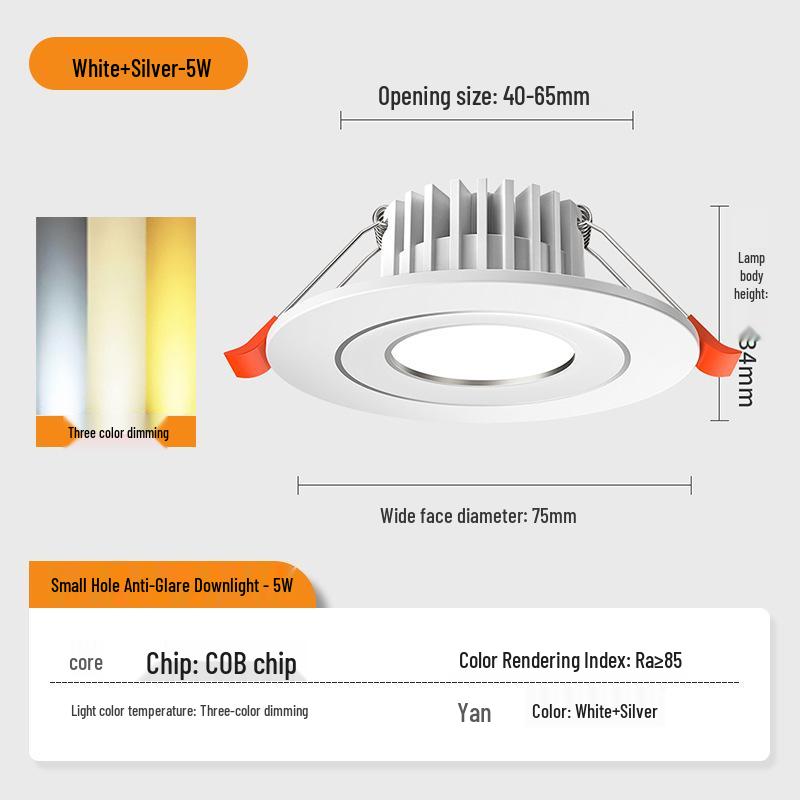 White+Silver-5W

Opening size: 40-65mm

Lamp body height:

34mm

Three color dimming

Wide face diameter: 75mm

Small Hole Anti-Glare Downlight - 5W

core Chip: COB chip

Color Rendering Index: Ra≥85

Light color temperature: Three-color dimming

Yan Color: White+Silver